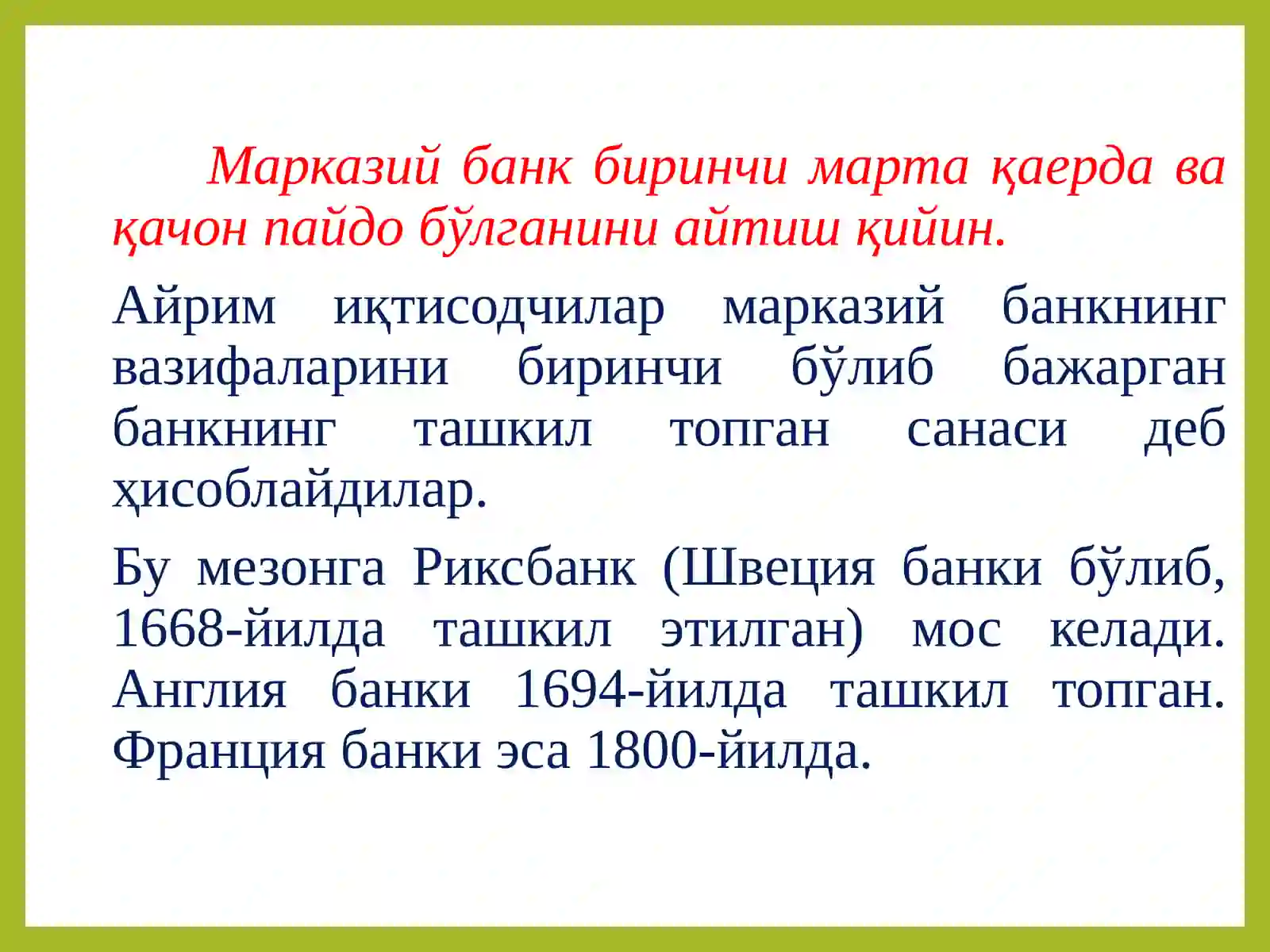 Марказий банк биринчи марта қаерда ва қачон пайдо бўлганини айтиш қийин.

Айрим иқтисодчилар марказий банкнинг вазифаларини биринчи бўлиб бажарган банкнинг ташкил топган санаси деб ҳисоблайдилар.

Бу мезонга Риксбанк (Швеция банки бўлиб, 1668-йилда ташкил этилган) мос келади. Англия банки 1694-йилда ташкил топган. Франция банки эса 1800-йилда.